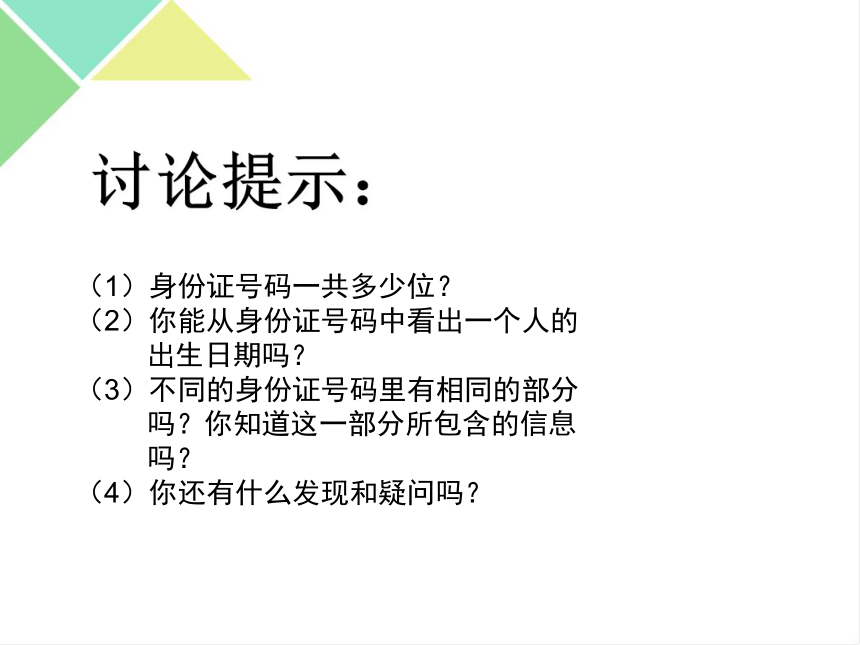 讨论提示：

（1）身份证号码一共多少位？
（2）你能从身份证号码中看出一个人的出生日期吗？
（3）不同的身份证号码里有相同的部分吗？你知道这一部分所包含的信息吗？
（4）你还有什么发现和疑问吗？